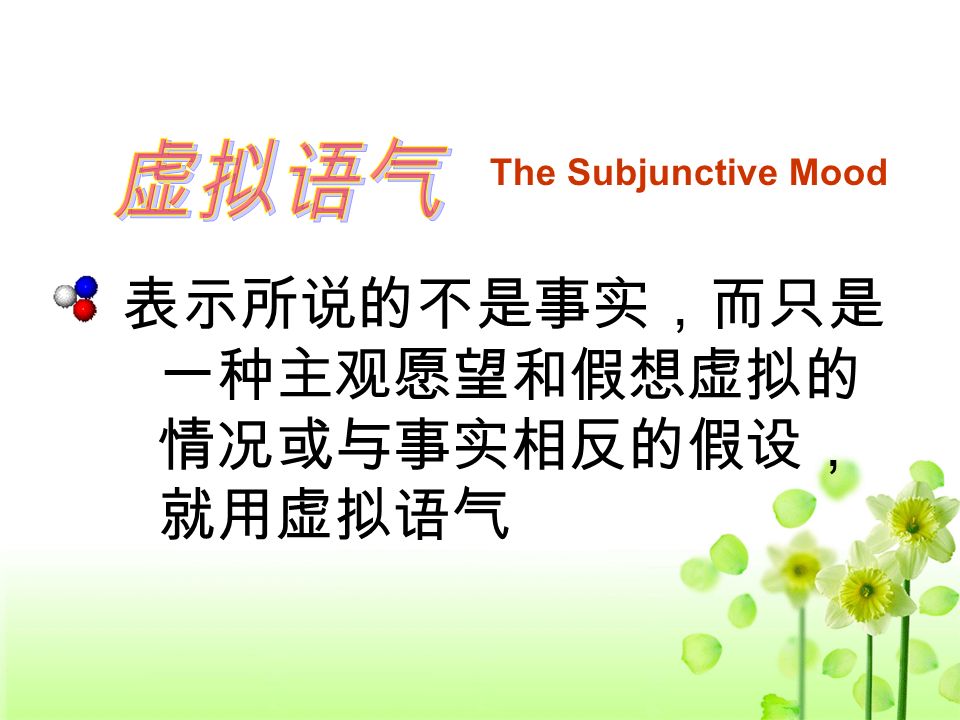 虚拟语气 The Subjunctive Mood

表示所说的不是事实，而只是一种主观愿望和假想虚拟的情况或与事实相反的假设，就用虚拟语气